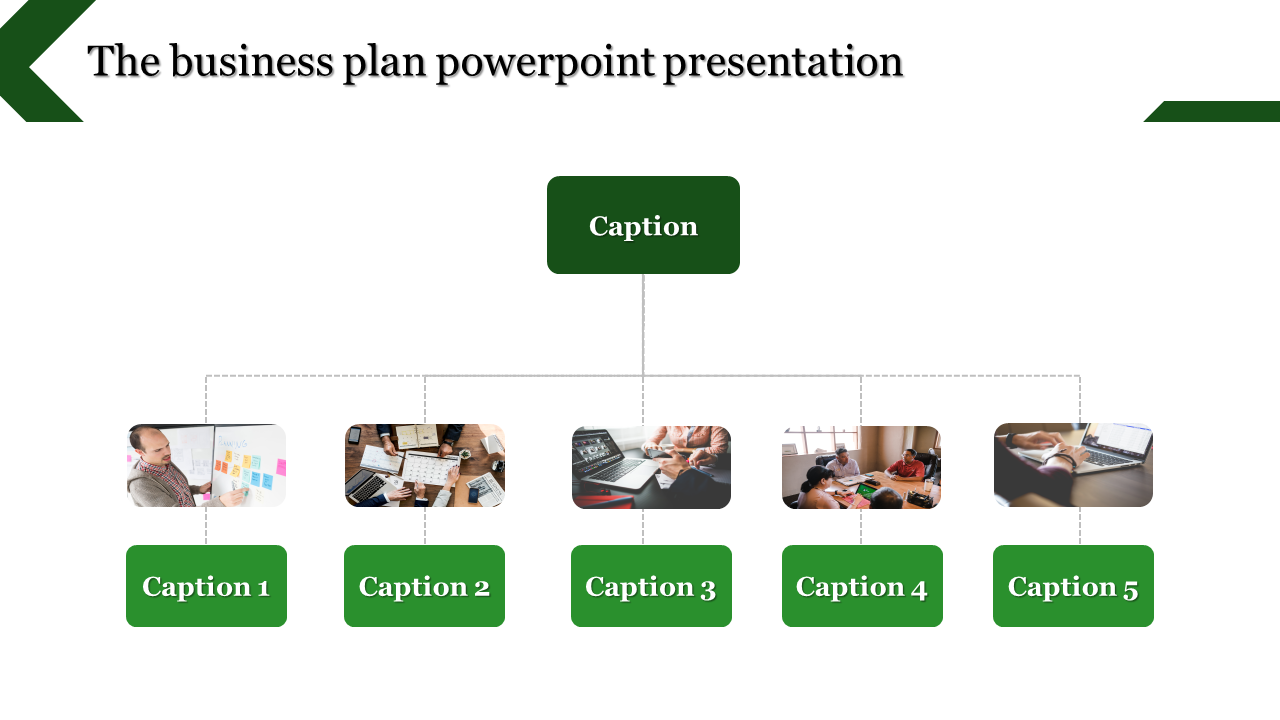 The business plan powerpoint presentation

Caption

Caption 1

Caption 2

Caption 3

Caption 4

Caption 5